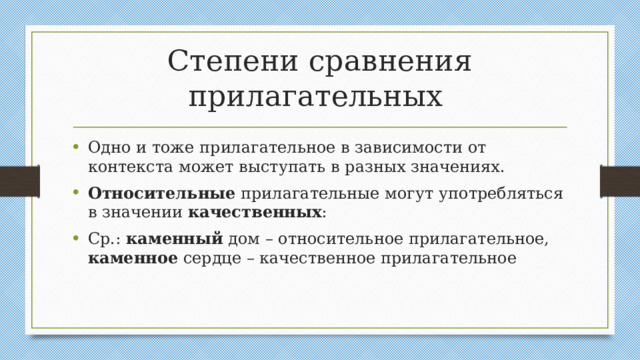 Степени сравнения прилагательных

• Одно и тоже прилагательное в зависимости от контекста может выступать в разных значениях.

• Относительные прилагательные могут употребляться в значении качественных:

• Ср.: каменный дом – относительное прилагательное, каменное сердце – качественное прилагательное